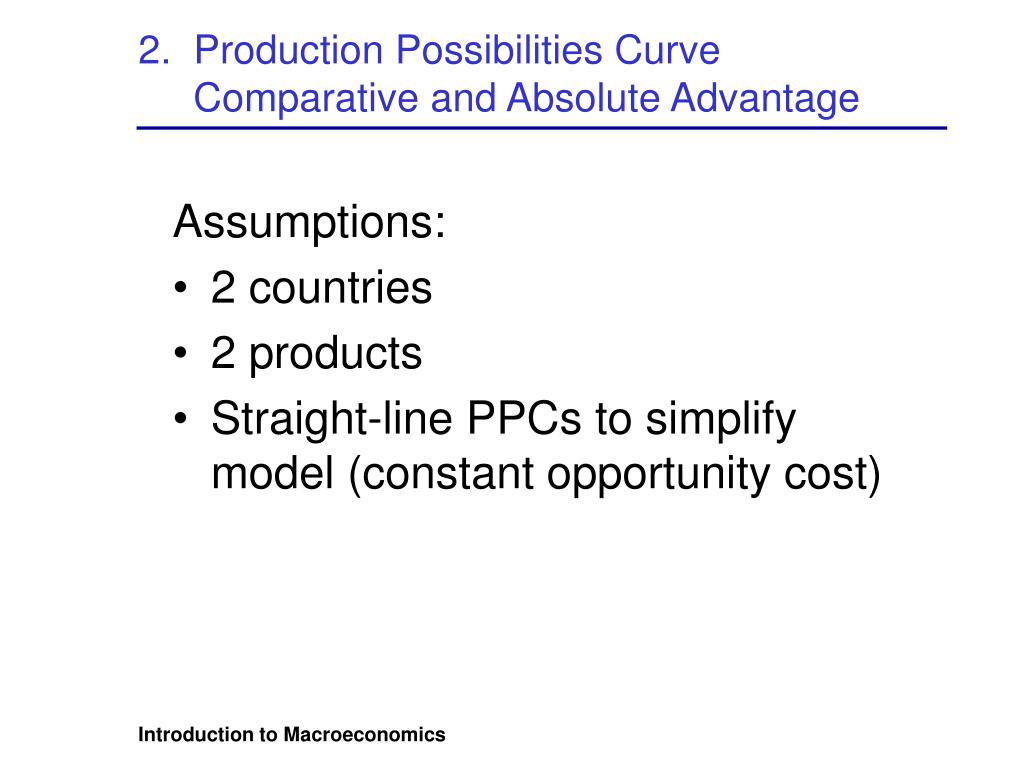 2. Production Possibilities Curve
Comparative and Absolute Advantage

Assumptions:
• 2 countries
• 2 products
• Straight-line PPCs to simplify model (constant opportunity cost)

Introduction to Macroeconomics